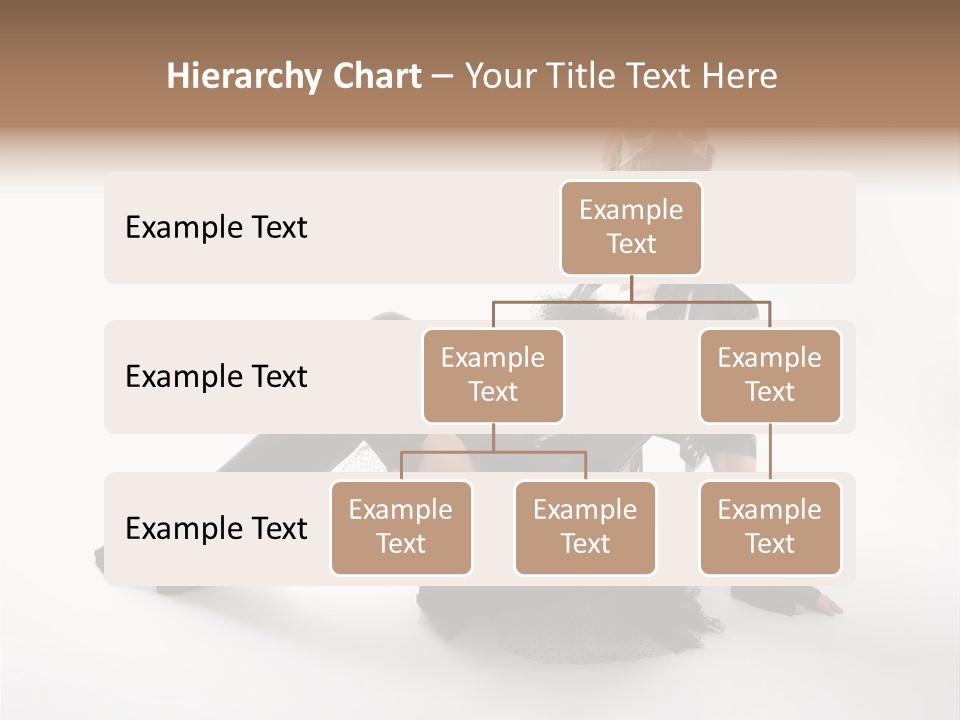 Hierarchy Chart – Your Title Text Here

Example Text

Example Text

Example Text

Example Text

Example Text

Example Text

Example Text

Example Text

Example Text